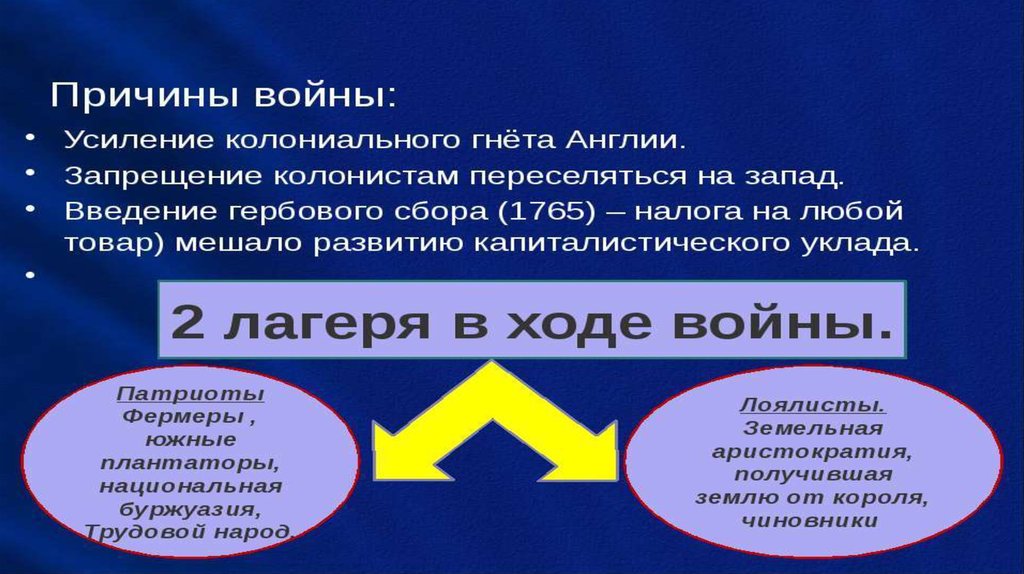 Причины войны:

• Усиление колониального гнёта Англии.
• Запрещение колонистам переселяться на запад.
• Введение гербового сбора (1765) – налога на любой товар) мешало развитию капиталистического уклада.
•

2 лагеря в ходе войны.

Патриоты
Фермеры , южные плантаторы, национальная буржуазия, Трудовой народ.

Лоялисты.
Земельная аристократия, получившая землю от короля, чиновники